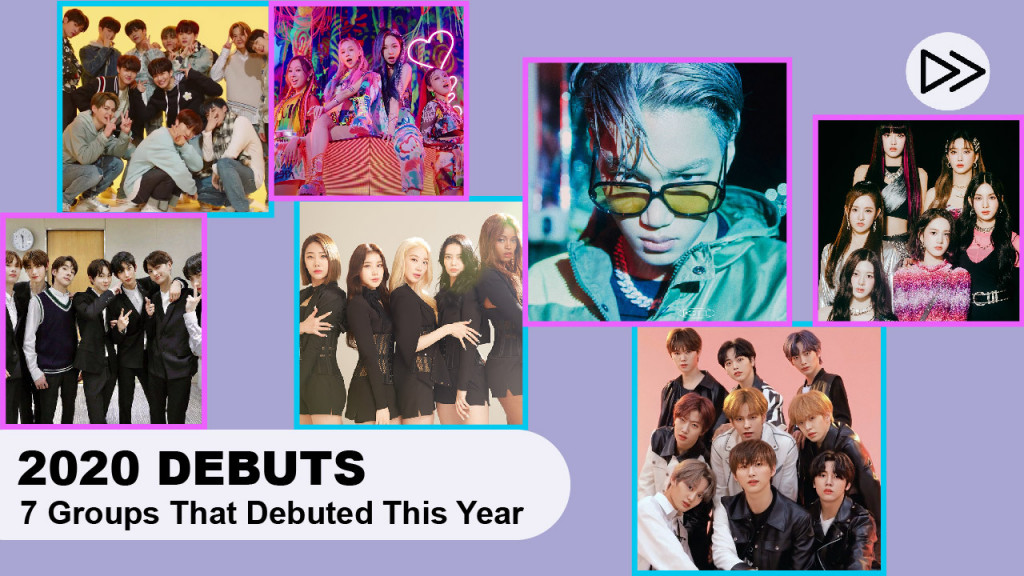 2020 DEBUTS
7 Groups That Debuted This Year